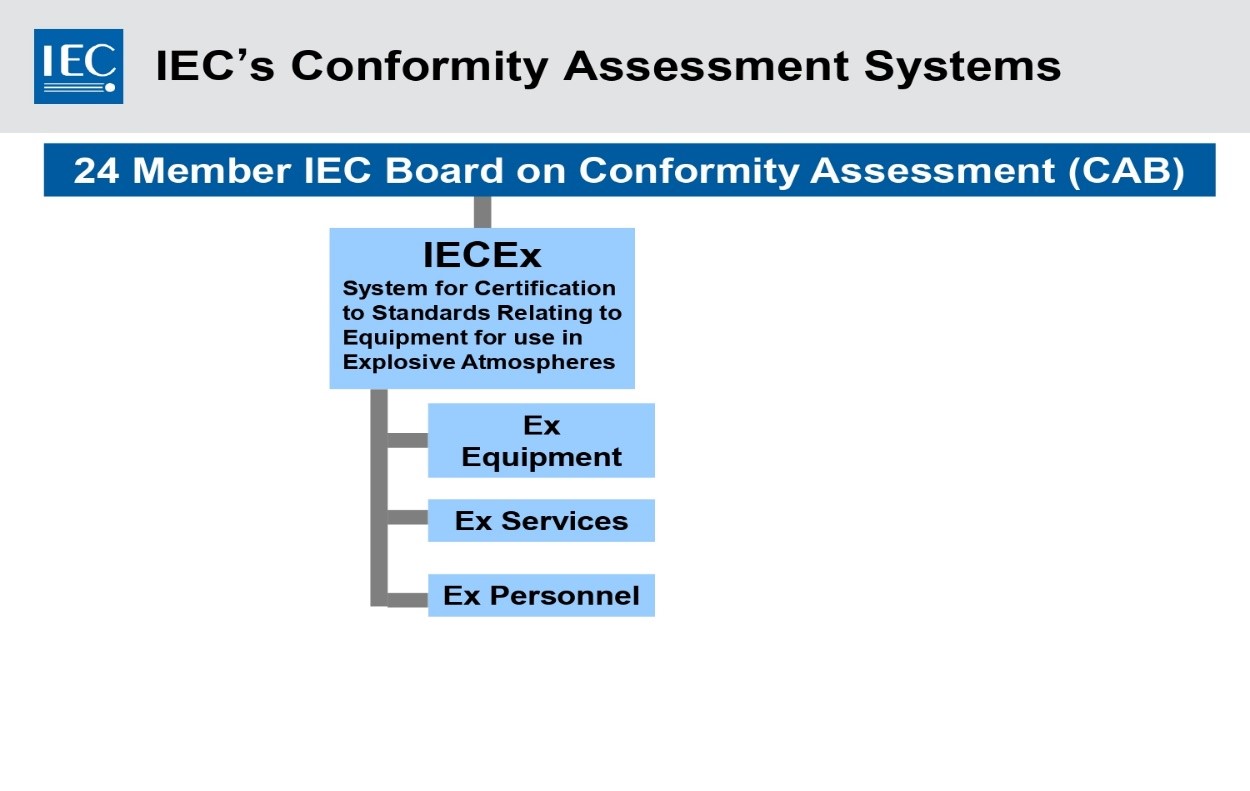 IEC

IEC's Conformity Assessment Systems

24 Member IEC Board on Conformity Assessment (CAB)

IECEx
System for Certification to Standards Relating to Equipment for use in Explosive Atmospheres

Ex Equipment

Ex Services

Ex Personnel